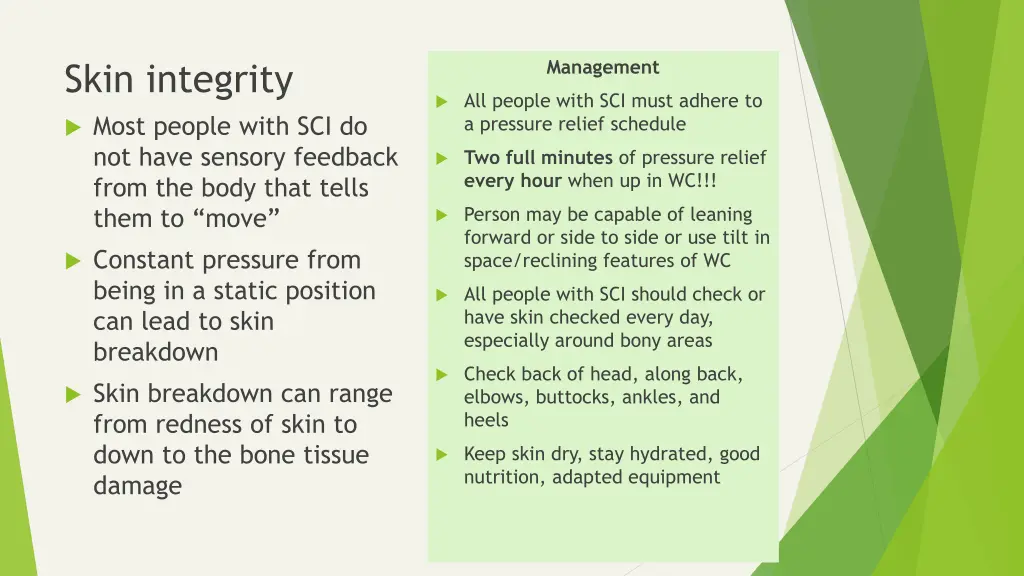 Skin integrity

Most people with SCI do not have sensory feedback from the body that tells them to “move”

Constant pressure from being in a static position can lead to skin breakdown

Skin breakdown can range from redness of skin to down to the bone tissue damage

Management

All people with SCI must adhere to a pressure relief schedule

Two full minutes of pressure relief every hour when up in WC!!!

Person may be capable of leaning forward or side to side or use tilt in space/reclining features of WC

All people with SCI should check or have skin checked every day, especially around bony areas

Check back of head, along back, elbows, buttocks, ankles, and heels

Keep skin dry, stay hydrated, good nutrition, adapted equipment